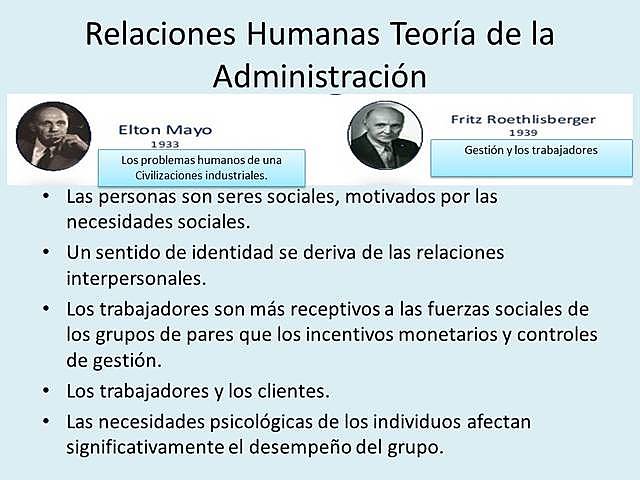 Relaciones Humanas Teoría de la Administración

Elton Mayo
1933

Los problemas humanos de una Civilizaciones industriales.

Fritz Roethlisberger
1939

Gestión y los trabajadores

• Las personas son seres sociales, motivados por las necesidades sociales.
• Un sentido de identidad se deriva de las relaciones interpersonales.
• Los trabajadores son más receptivos a las fuerzas sociales de los grupos de pares que los incentivos monetarios y controles de gestión.
• Los trabajadores y los clientes.
• Las necesidades psicológicas de los individuos afectan significativamente el desempeño del grupo.